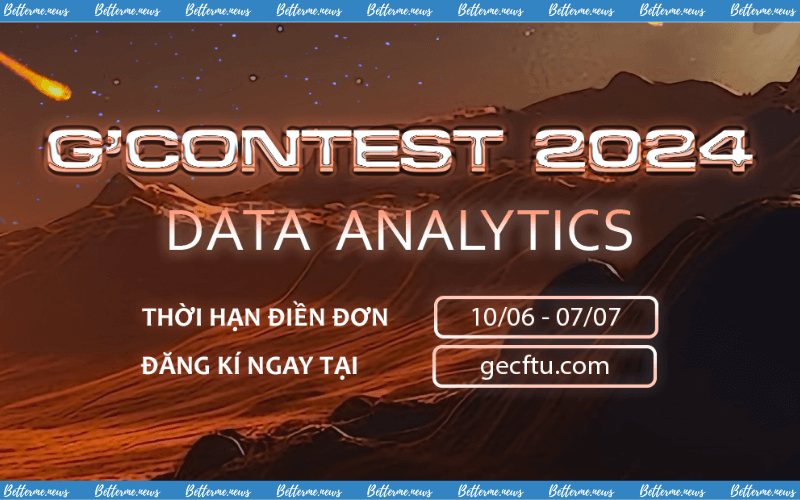 Betterme.news Betterme.news Betterme.news Betterme.news Betterme.news Betterme.news Betterme.news Betterme.news Betterme.news

G'CONTEST 2024

DATA ANALYTICS

THỜI HẠN ĐIỀN ĐƠN 10/06 - 07/07

ĐĂNG KÍ NGAY TẠI gecftu.com

Betterme.news Betterme.news Betterme.news Betterme.news Betterme.news Betterme.news Betterme.news Betterme.news Betterme.news